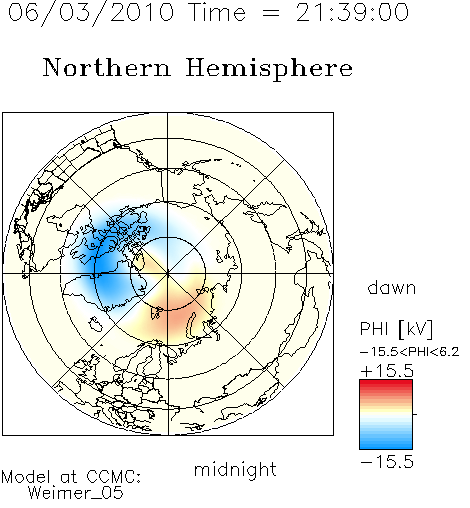 06/03/2010 Time = 21:39:00

Northern Hemisphere

dawn

PHI [kV]
−15.5<PHI<6.2
+15.5
−15.5

midnight

Model at CCMC:
Weimer_05